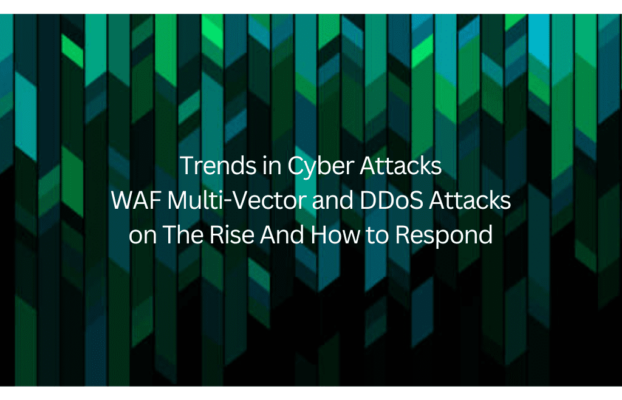 Trends in Cyber Attacks
WAF Multi-Vector and DDoS Attacks on The Rise And How to Respond